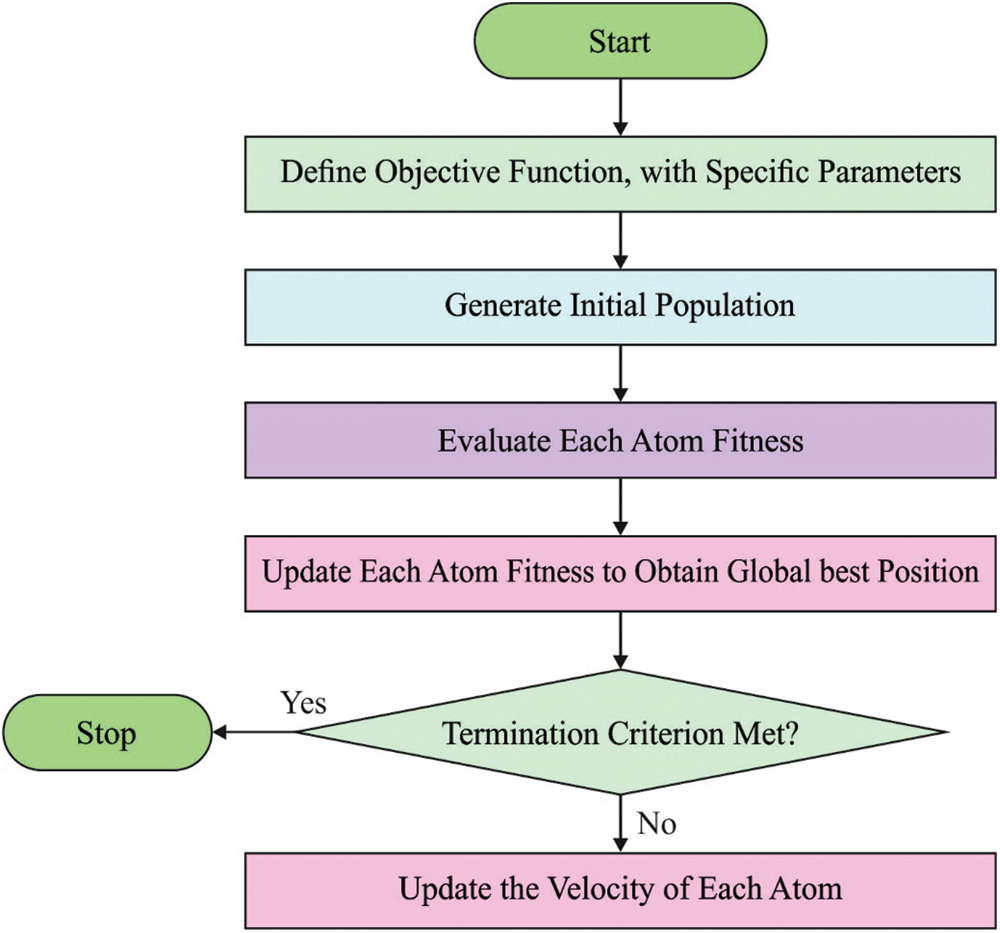 Start

Define Objective Function, with Specific Parameters

Generate Initial Population

Evaluate Each Atom Fitness

Update Each Atom Fitness to Obtain Global best Position

Termination Criterion Met?

Yes

Stop

No

Update the Velocity of Each Atom